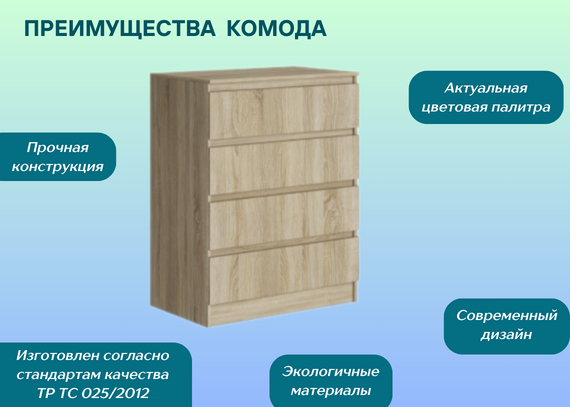 ПРЕИМУЩЕСТВА КОМОДА

Актуальная цветовая палитра

Прочная конструкция

Современный дизайн

Изготовлен согласно стандартам качества ТР ТС 025/2012

Экологичные материалы